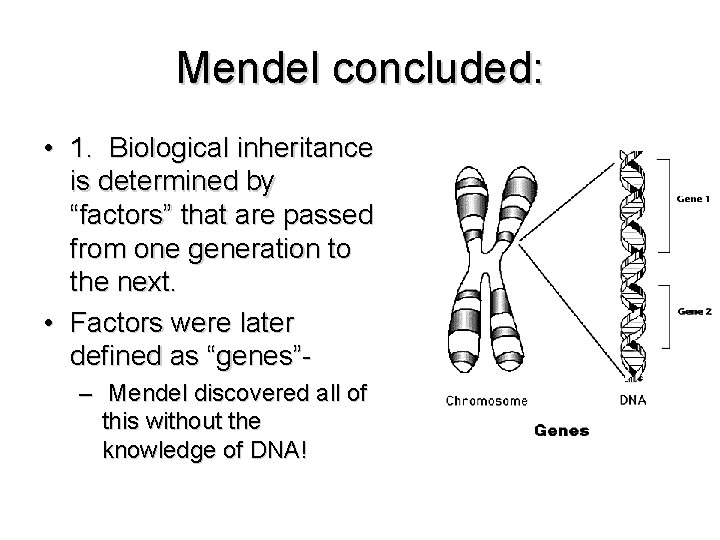 Mendel concluded:

• 1. Biological inheritance is determined by “factors” that are passed from one generation to the next.

• Factors were later defined as “genes”-

– Mendel discovered all of this without the knowledge of DNA!

Gene 1

Gene 2

Chromosome

DNA

Genes